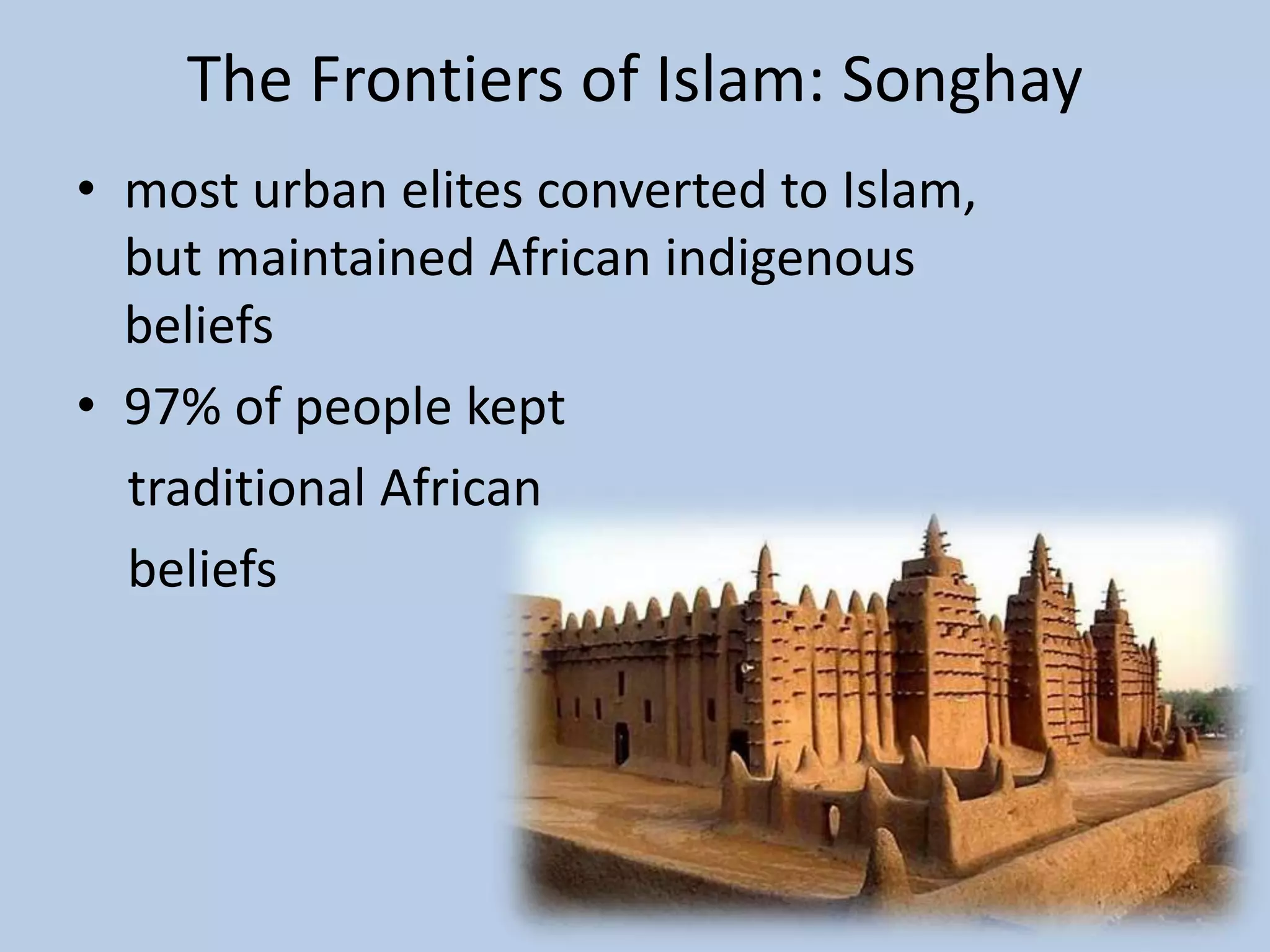 The Frontiers of Islam: Songhay

• most urban elites converted to Islam, but maintained African indigenous beliefs

• 97% of people kept traditional African beliefs